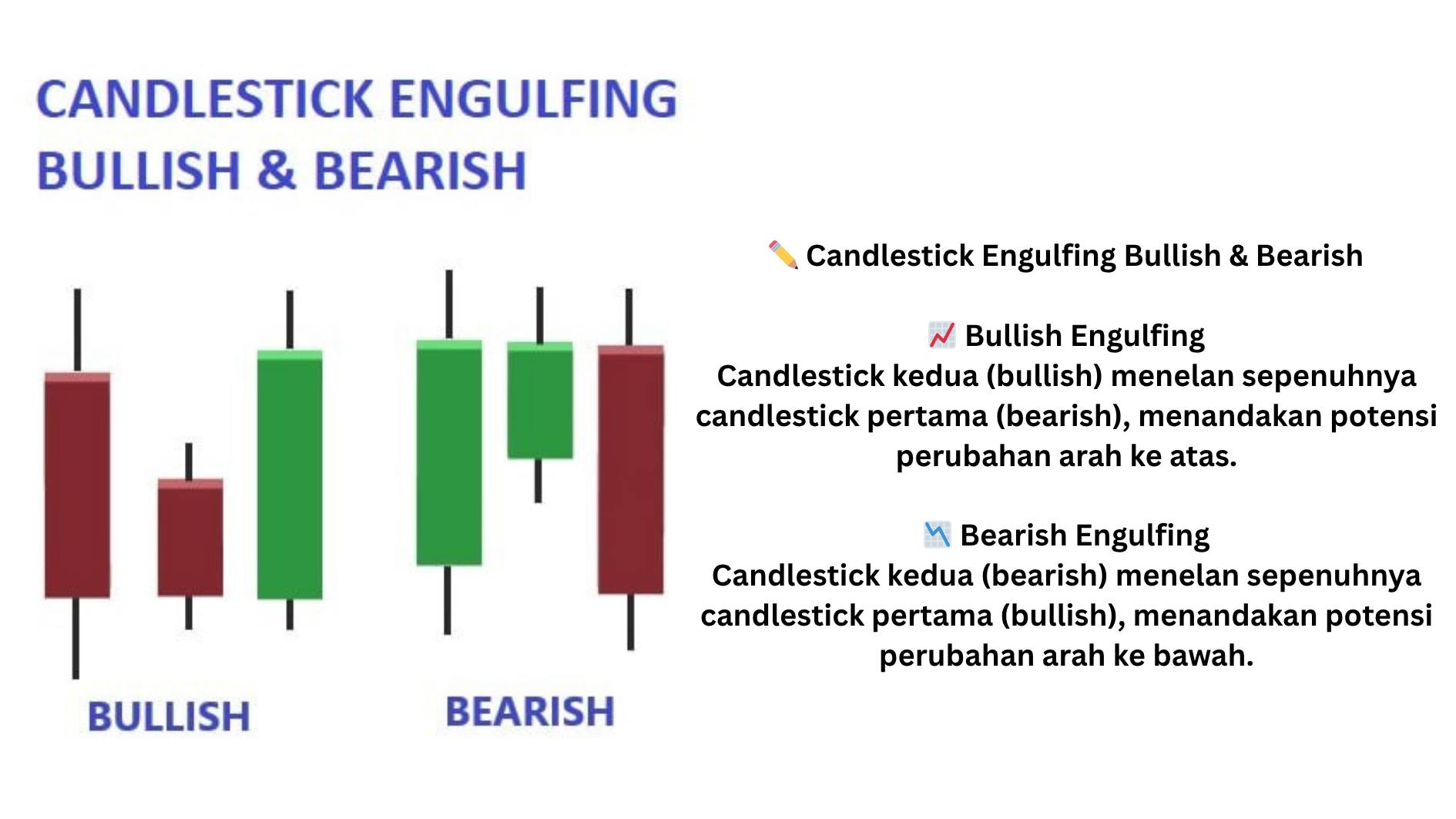 CANDLESTICK ENGULFING
BULLISH & BEARISH

BULLISH

BEARISH

✏️ Candlestick Engulfing Bullish & Bearish

📈 Bullish Engulfing
Candlestick kedua (bullish) menelan sepenuhnya candlestick pertama (bearish), menandakan potensi perubahan arah ke atas.

📉 Bearish Engulfing
Candlestick kedua (bearish) menelan sepenuhnya candlestick pertama (bullish), menandakan potensi perubahan arah ke bawah.